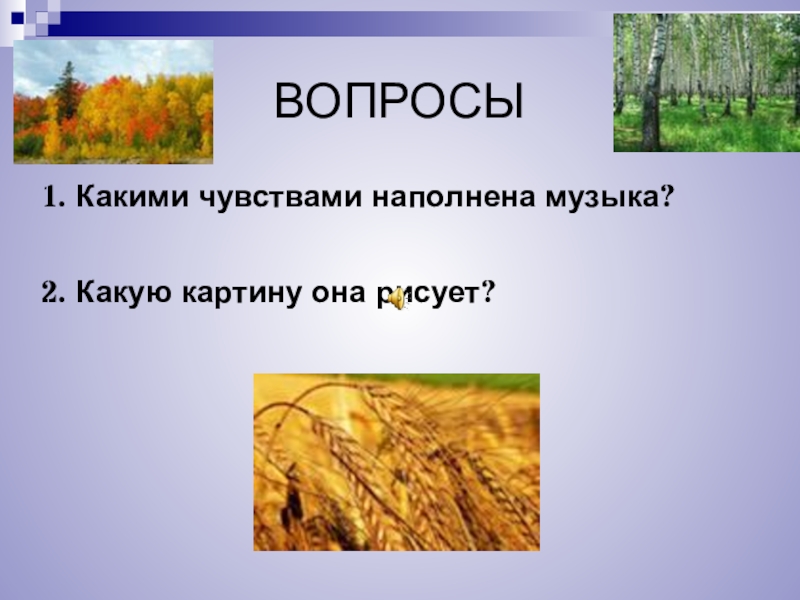 ВОПРОСЫ

1. Какими чувствами наполнена музыка?

2. Какую картину она рисует?